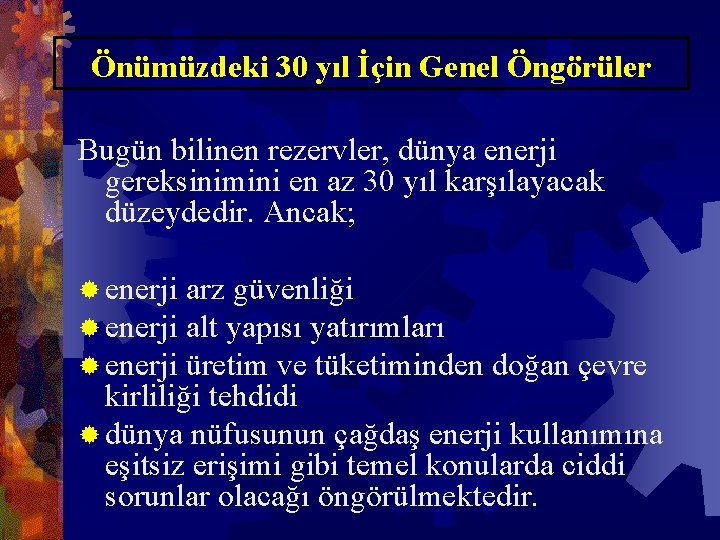 Önümüzdeki 30 yıl İçin Genel Öngörüler

Bugün bilinen rezervler, dünya enerji gereksinimini en az 30 yıl karşılayacak düzeydedir. Ancak;

enerji arz güvenliği
enerji alt yapısı yatırımları
enerji üretim ve tüketiminden doğan çevre kirliliği tehdidi
dünya nüfusunun çağdaş enerji kullanımına eşitsiz erişimi gibi temel konularda ciddi sorunlar olacağı öngörülmektedir.